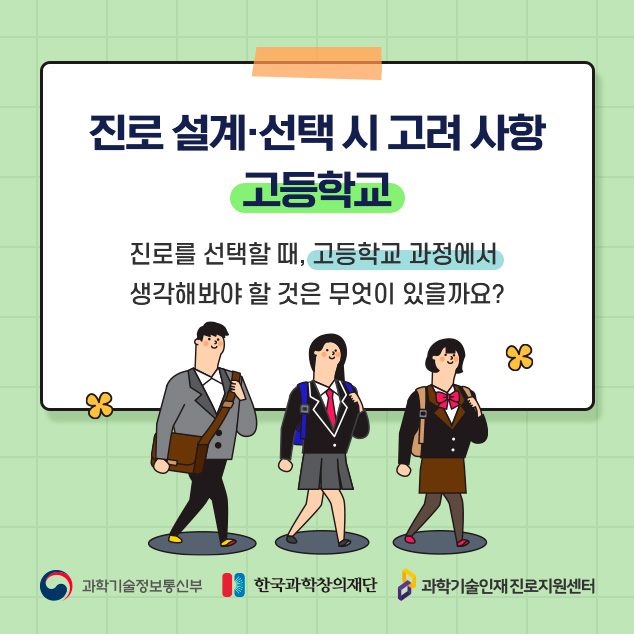 진로 설계·선택 시 고려 사항

고등학교

진로를 선택할 때, 고등학교 과정에서 생각해봐야 할 것은 무엇이 있을까요?

과학기술정보통신부 한국과학창의재단 과학기술인재 진로지원센터